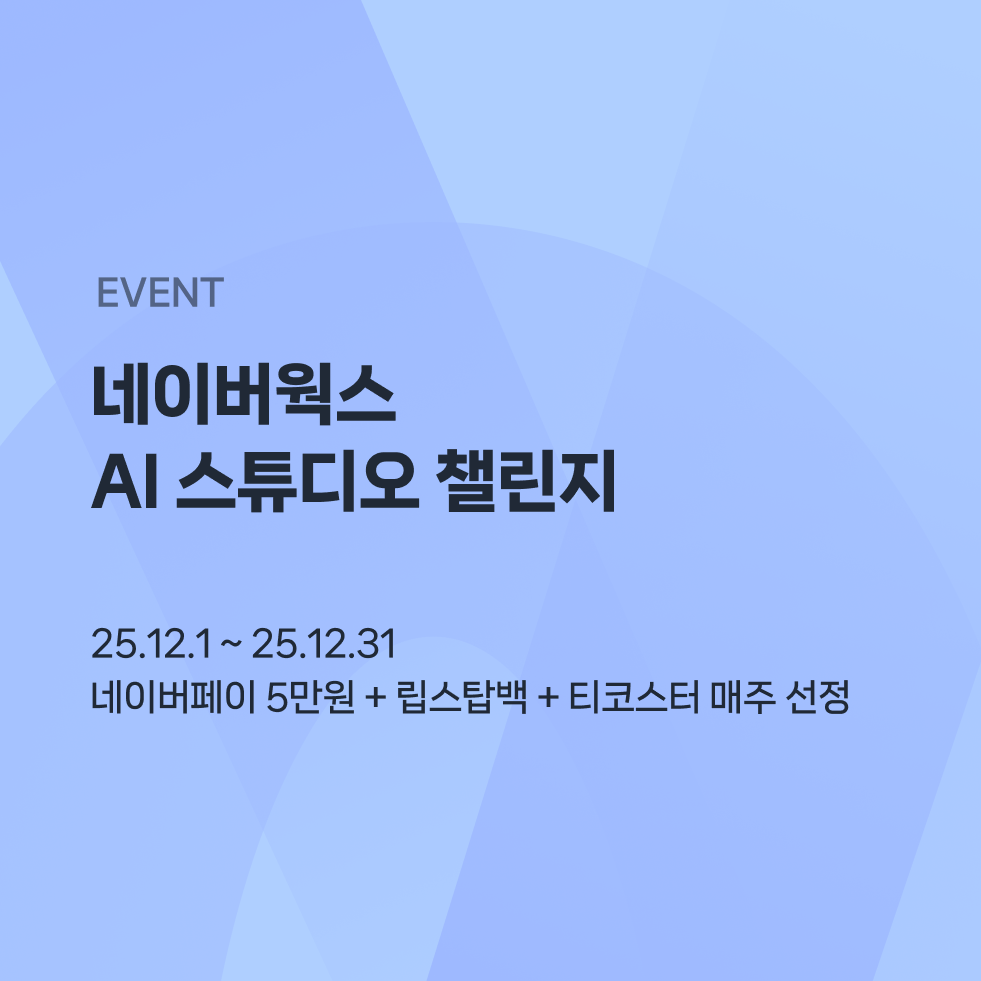 EVENT

네이버웍스
AI 스튜디오 챌린지

25.12.1 ~ 25.12.31
네이버페이 5만원 + 립스탑백 + 티코스터 매주 선정